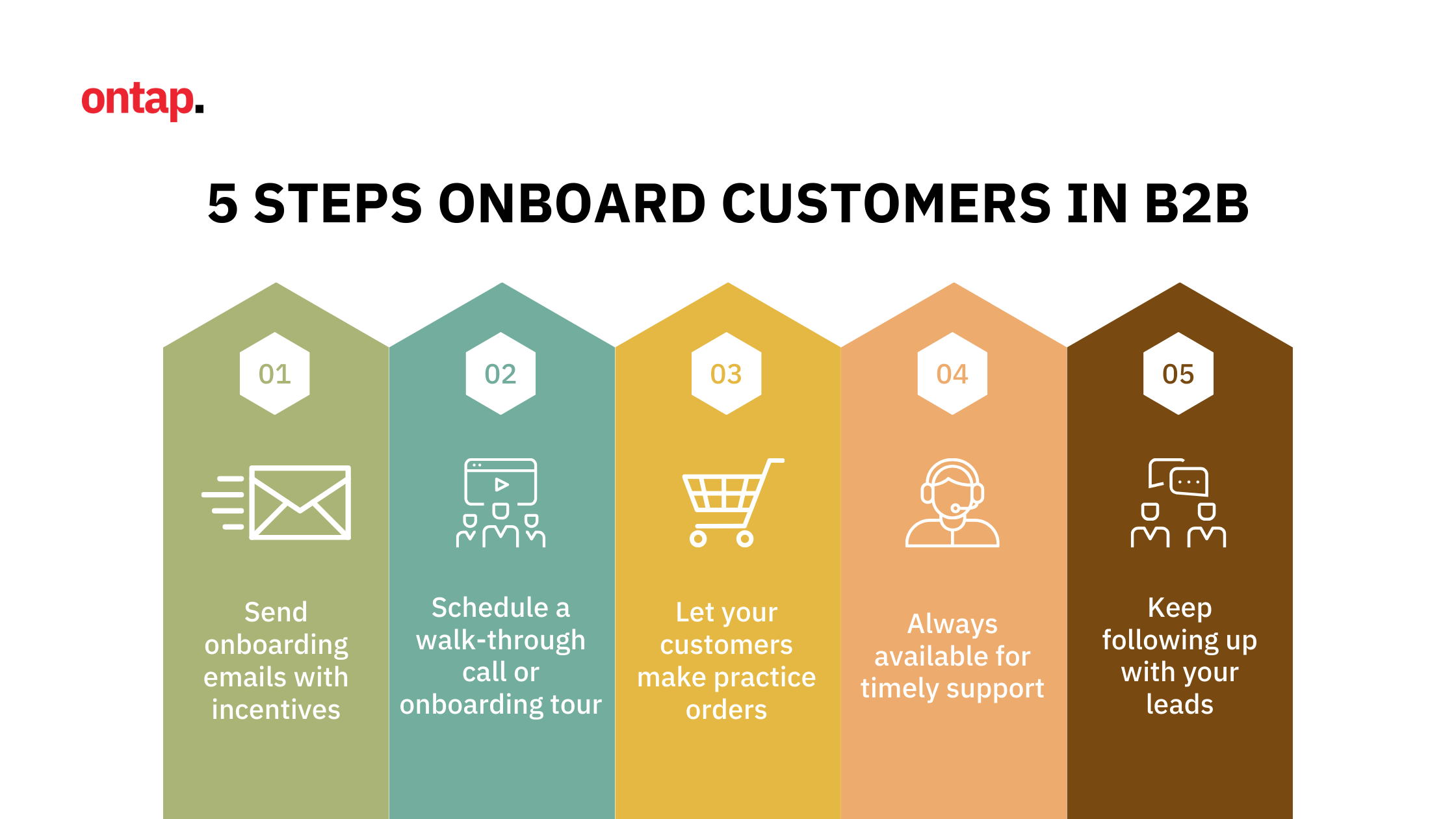 ontap.

5 STEPS ONBOARD CUSTOMERS IN B2B

01

Send onboarding emails with incentives

02

Schedule a walk-through call or onboarding tour

03

Let your customers make practice orders

04

Always available for timely support

05

Keep following up with your leads